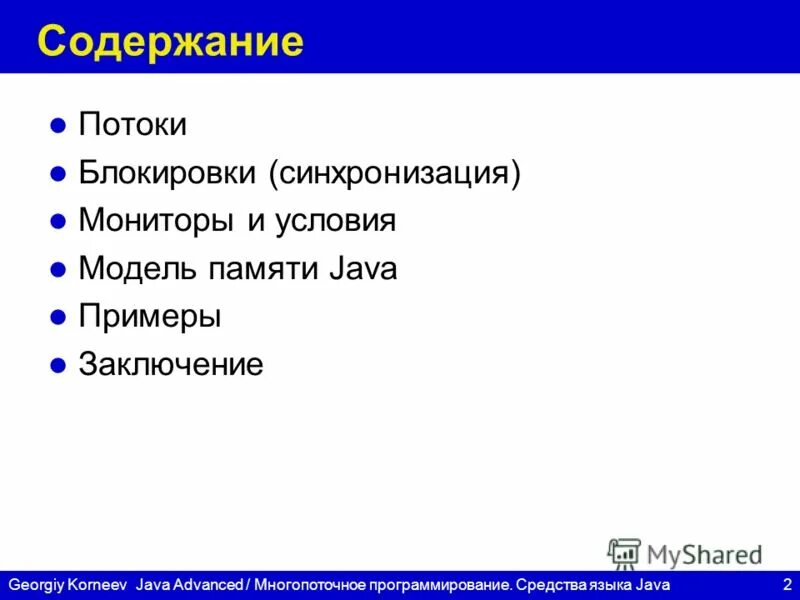 Содержание

- Потоки
- Блокировки (синхронизация)
- Мониторы и условия
- Модель памяти Java
- Примеры
- Заключение

MyShared

Georgiy Korneev Java Advanced / Многопоточное программирование. Средства языка Java 2